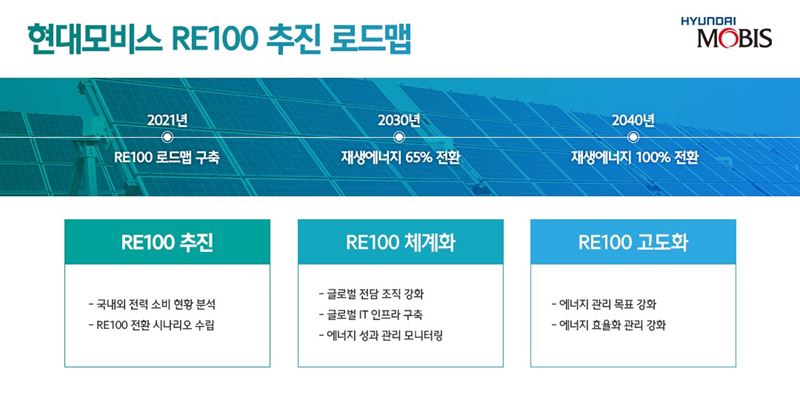 현대모비스 RE100 추진 로드맵

HYUNDAI MOBIS

2021년
RE100 로드맵 구축

2030년
재생에너지 65% 전환

2040년
재생에너지 100% 전환

RE100 추진

- 국내외 전력 소비 현황 분석
- RE100 전환 시나리오 수립

RE100 체계화

- 글로벌 전담 조직 강화
- 글로벌 IT 인프라 구축
- 에너지 성과 관리 모니터링

RE100 고도화

- 에너지 관리 목표 강화
- 에너지 효율화 관리 강화